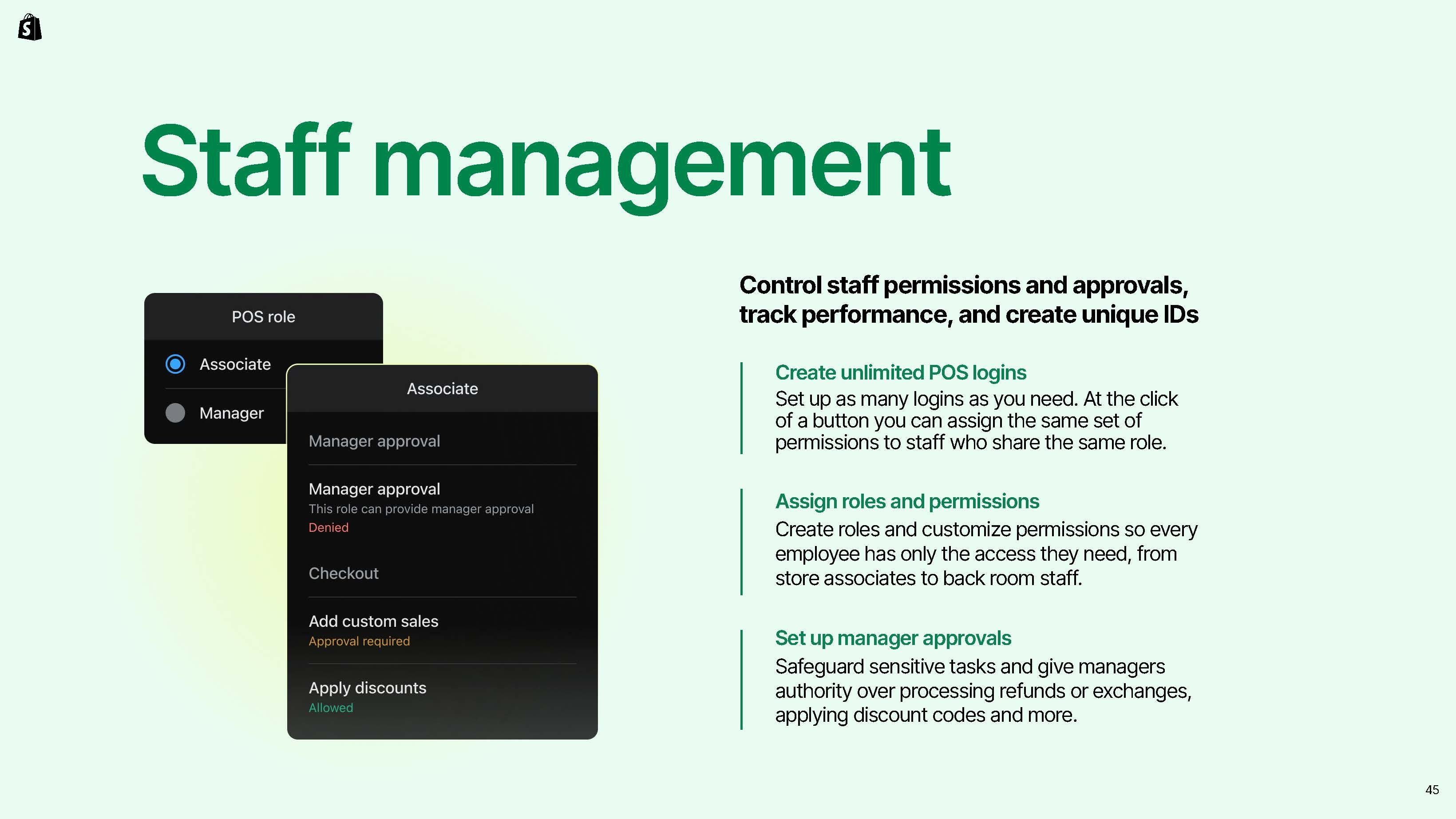 Staff management

POS role

Associate

Manager

Associate

Manager approval

Manager approval
This role can provide manager approval
Denied

Checkout

Add custom sales
Approval required

Apply discounts
Allowed

Control staff permissions and approvals, track performance, and create unique IDs

Create unlimited POS logins
Set up as many logins as you need. At the click of a button you can assign the same set of permissions to staff who share the same role.

Assign roles and permissions
Create roles and customize permissions so every employee has only the access they need, from store associates to back room staff.

Set up manager approvals
Safeguard sensitive tasks and give managers authority over processing refunds or exchanges, applying discount codes and more.

45